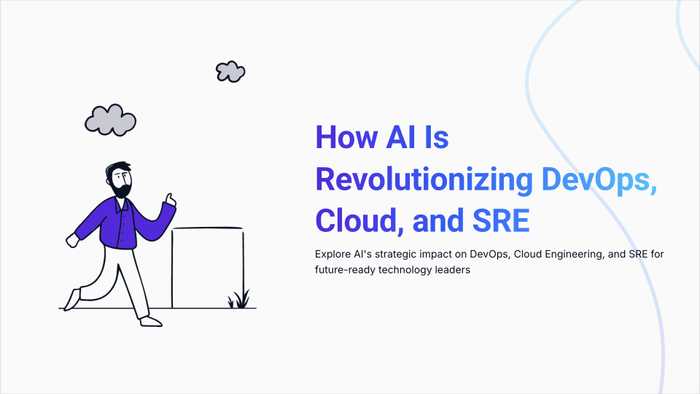 How AI Is Revolutionizing DevOps, Cloud, and SRE

Explore AI's strategic impact on DevOps, Cloud Engineering, and SRE for future-ready technology leaders